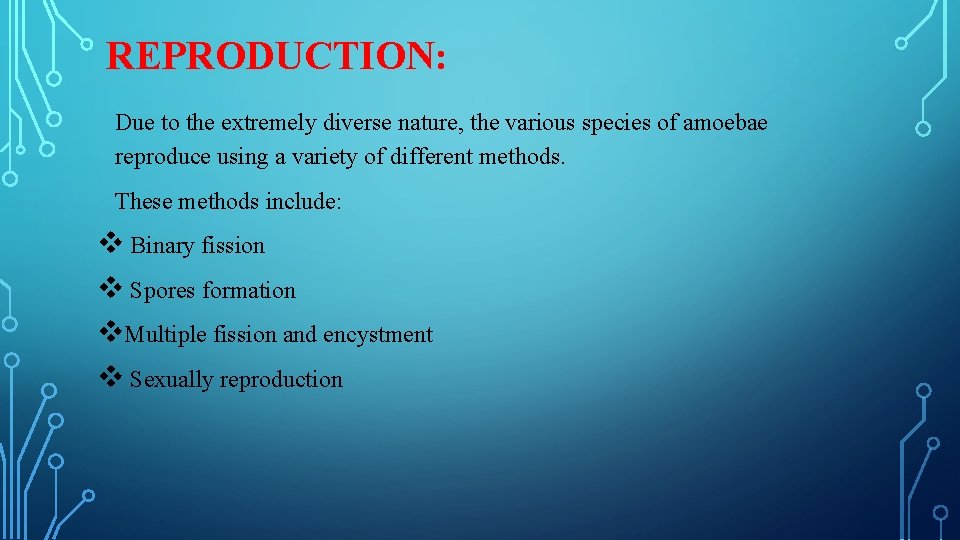 REPRODUCTION:

Due to the extremely diverse nature, the various species of amoebae reproduce using a variety of different methods.

These methods include:

❖ Binary fission

❖ Spores formation

❖Multiple fission and encystment

❖ Sexually reproduction